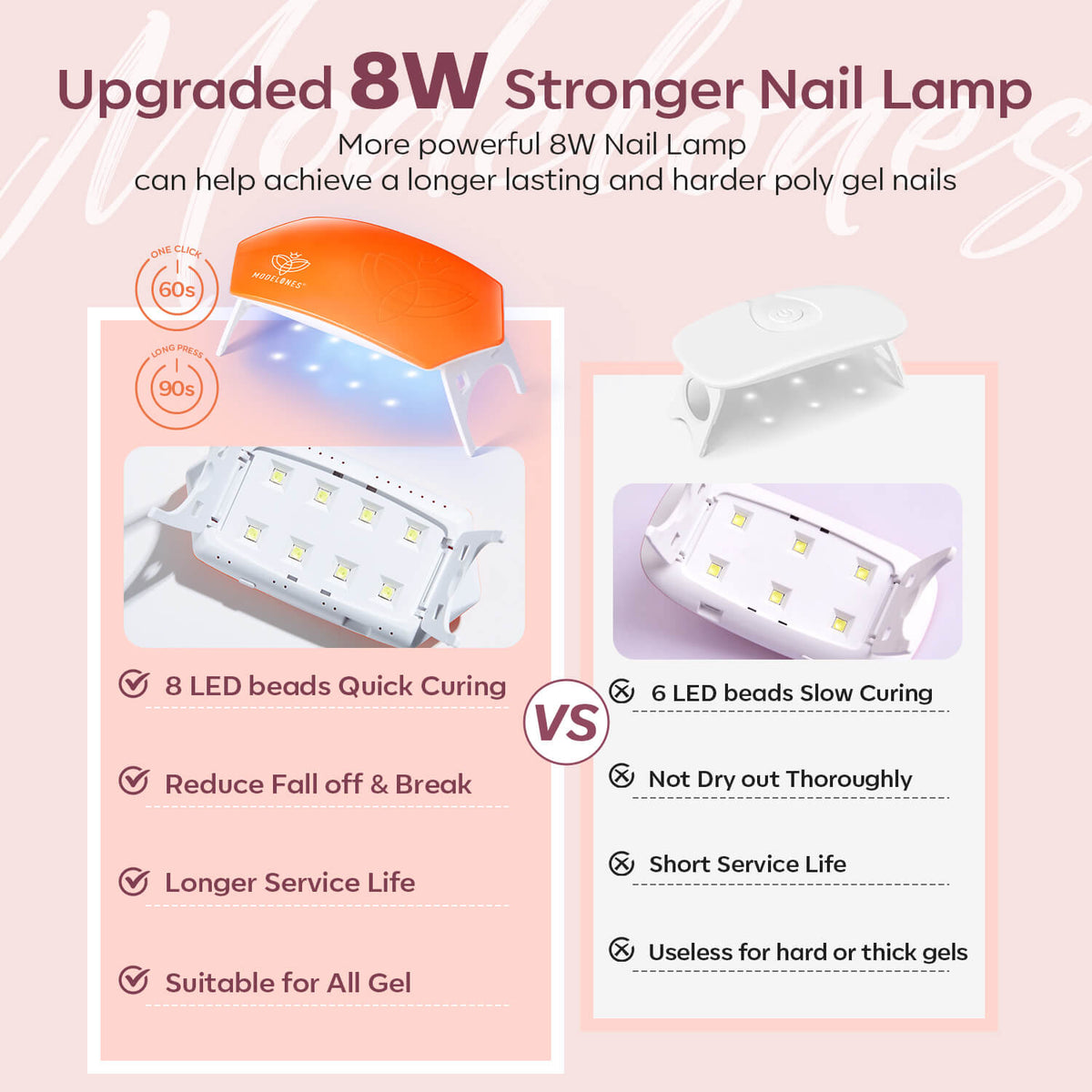 Modelones

Upgraded 8W Stronger Nail Lamp

More powerful 8W Nail Lamp
can help achieve a longer lasting and harder poly gel nails

ONE CLICK
60s

LONG PRESS
90s

MODELONES

8 LED beads Quick Curing

Reduce Fall off & Break

Longer Service Life

Suitable for All Gel

VS

6 LED beads Slow Curing

Not Dry out Thoroughly

Short Service Life

Useless for hard or thick gels